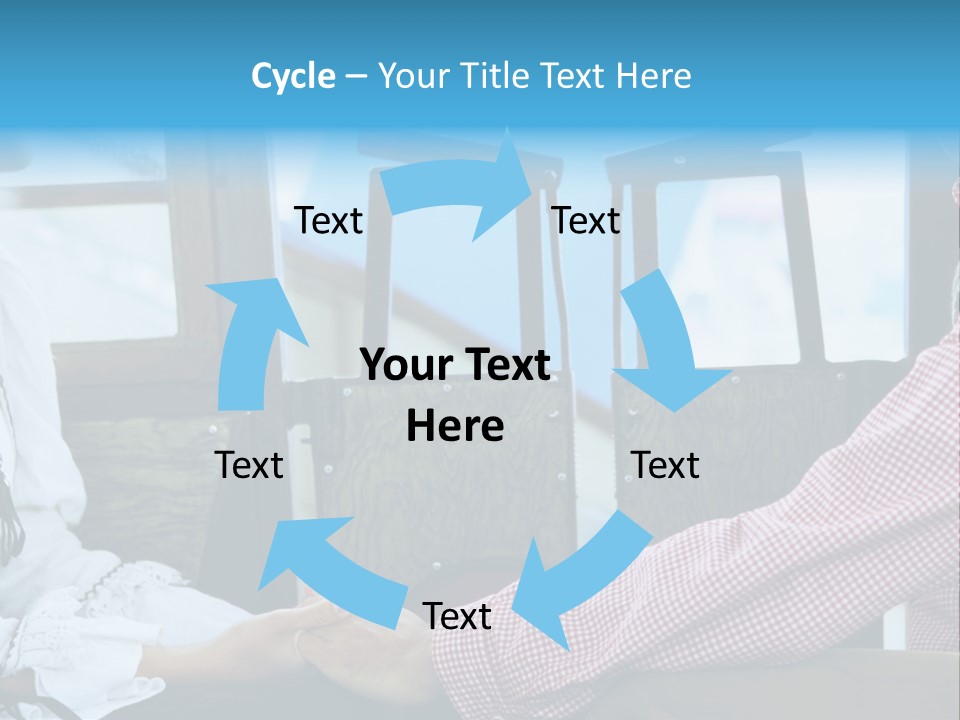 Cycle – Your Title Text Here

Text

Text

Your Text Here

Text

Text

Text